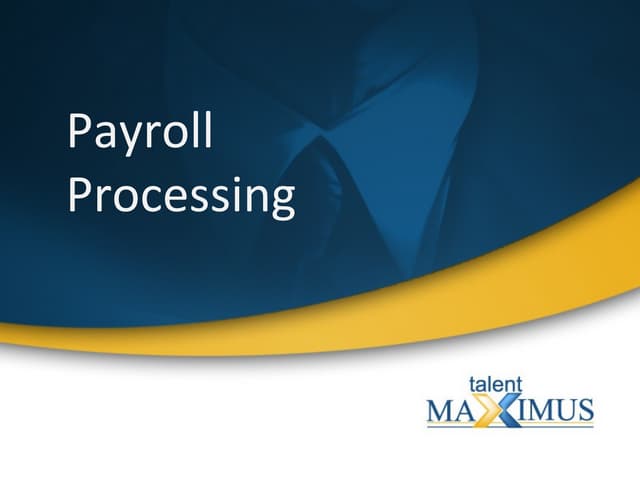 Payroll Processing

talent
MAXIMUS